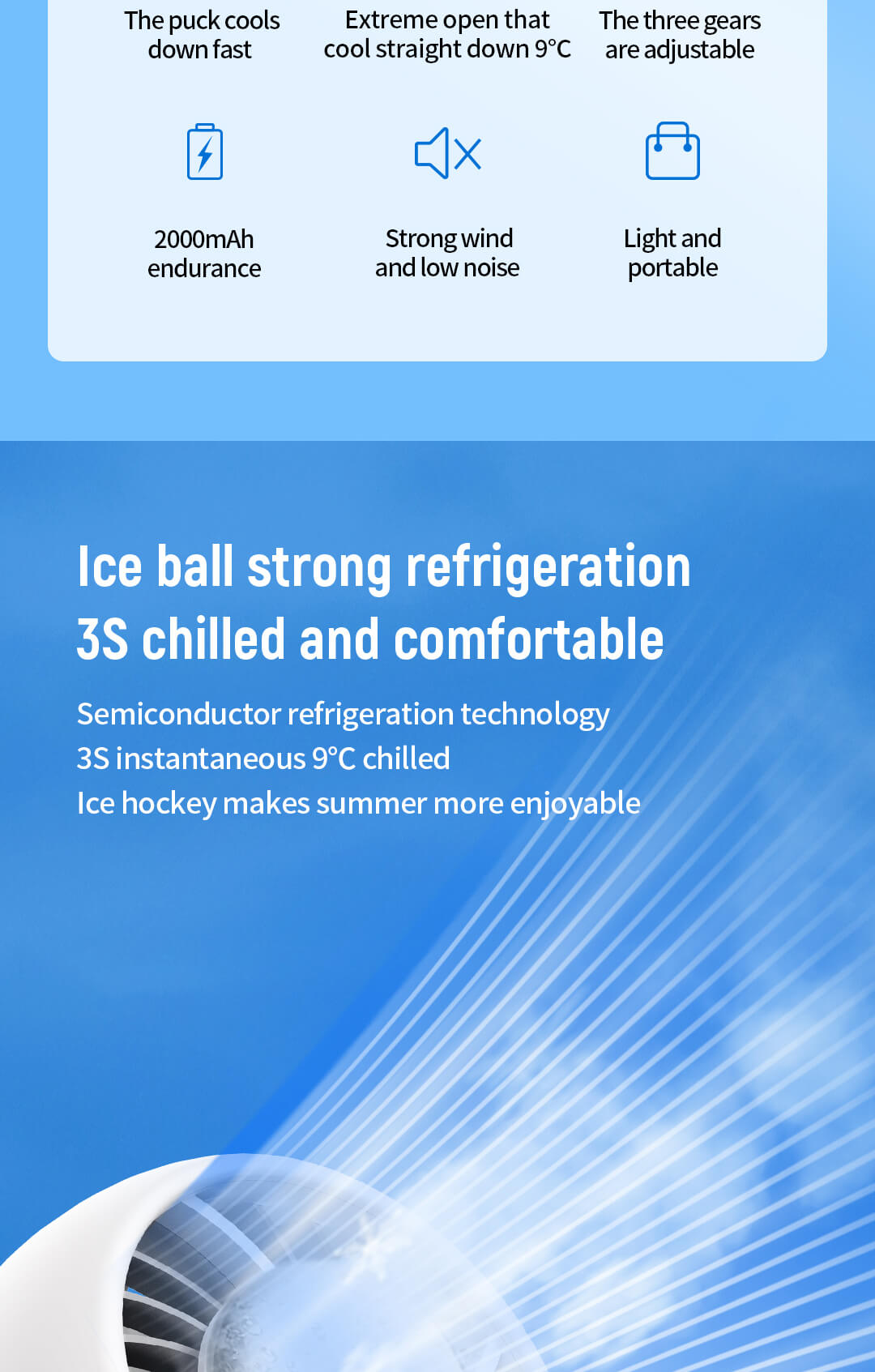 The puck cools down fast

Extreme open that cool straight down 9°C

The three gears are adjustable

2000mAh endurance

Strong wind and low noise

Light and portable

Ice ball strong refrigeration
3S chilled and comfortable

Semiconductor refrigeration technology
3S instantaneous 9°C chilled
Ice hockey makes summer more enjoyable